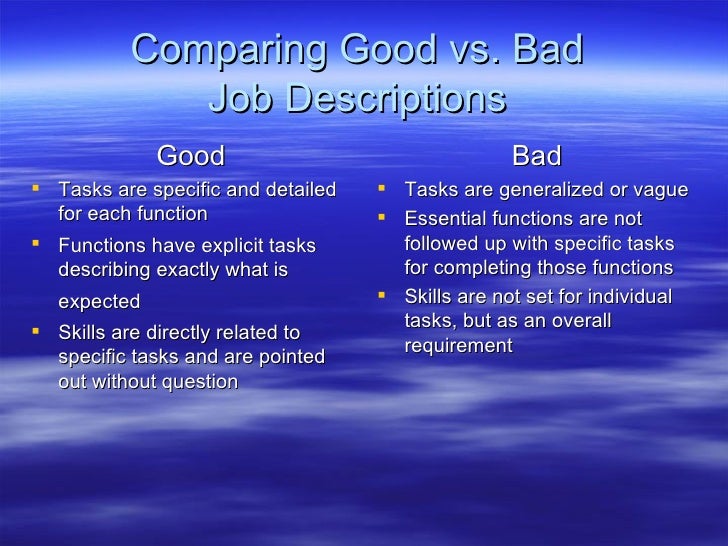 Comparing Good vs. Bad Job Descriptions

Good

- Tasks are specific and detailed for each function
- Functions have explicit tasks describing exactly what is expected
- Skills are directly related to specific tasks and are pointed out without question

Bad

- Tasks are generalized or vague
- Essential functions are not followed up with specific tasks for completing those functions
- Skills are not set for individual tasks, but as an overall requirement